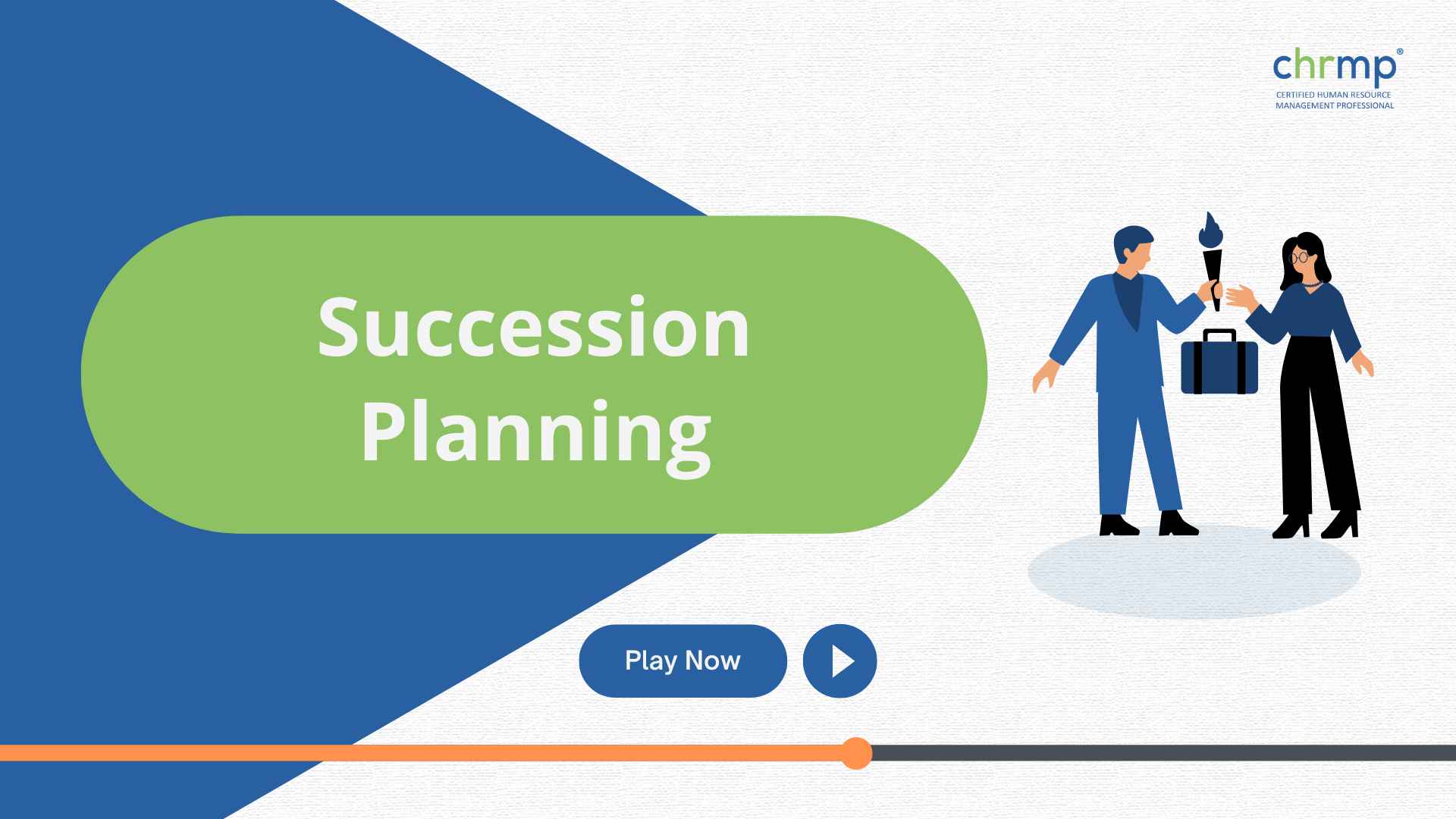 chrmp®
CERTIFIED HUMAN RESOURCE MANAGEMENT PROFESSIONAL

Succession Planning

Play Now